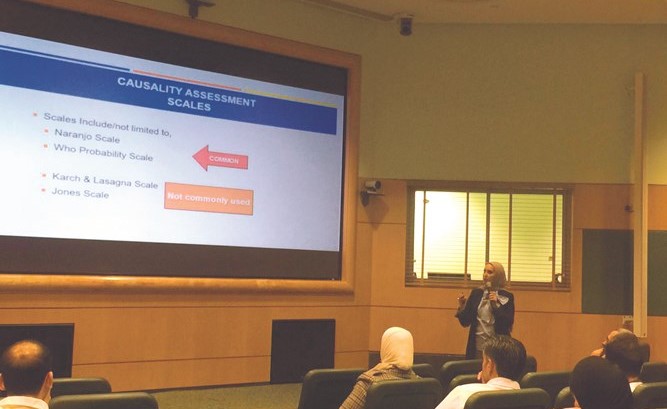 CAUSALITY ASSESSMENT SCALES

Scales Include/not limited to,

Naranjo Scale

Who Probability Scale

COMMON

Karch & Lasagna Scale

Jones Scale

Not commonly used